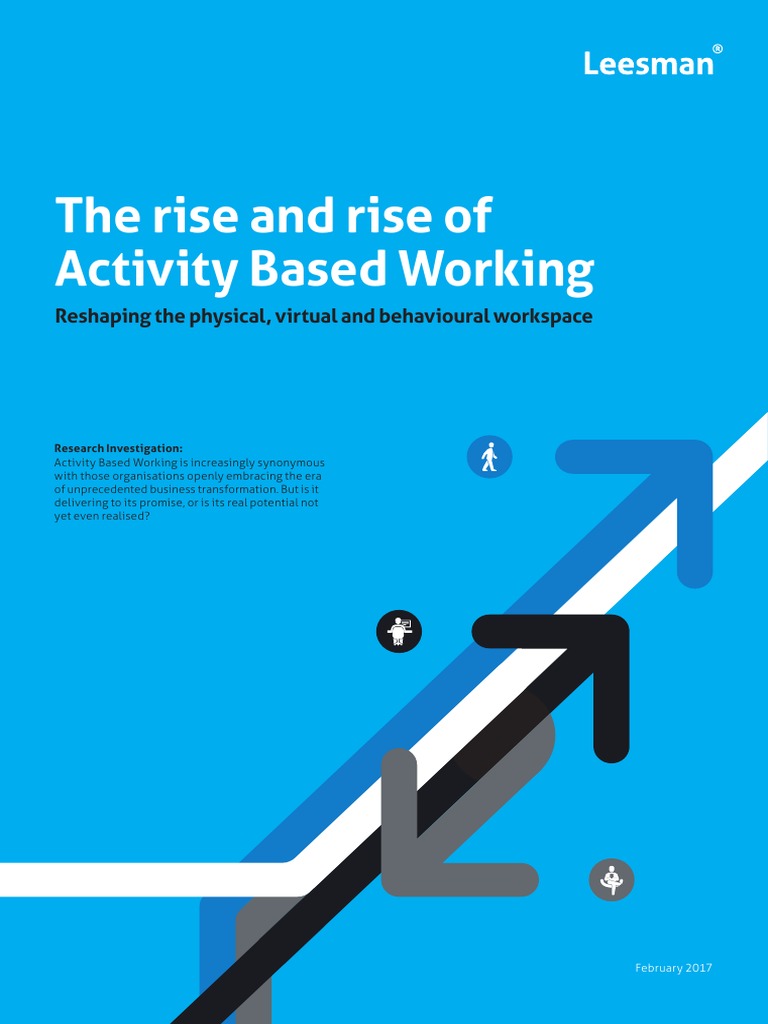 Leesman®

The rise and rise of Activity Based Working

Reshaping the physical, virtual and behavioural workspace

Research Investigation:
Activity Based Working is increasingly synonymous with those organisations openly embracing the era of unprecedented business transformation. But is it delivering to its promise, or is its real potential not yet even realised?

February 2017